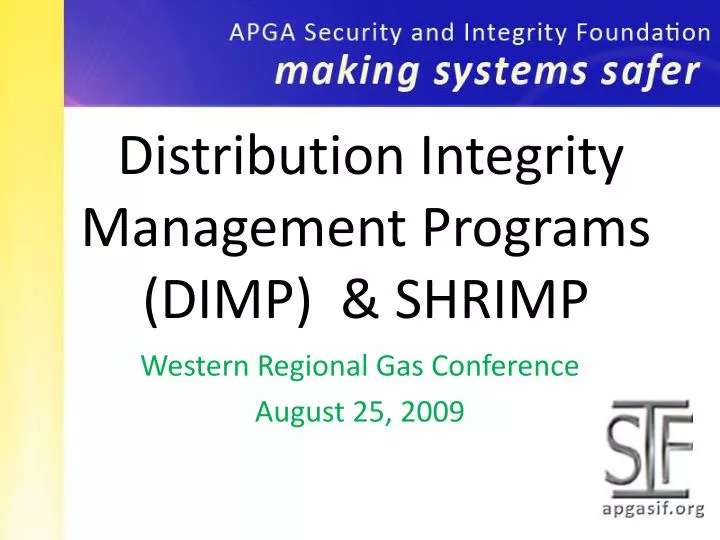 APGA Security and Integrity Foundation
making systems safer

Distribution Integrity Management Programs (DIMP) & SHRIMP

Western Regional Gas Conference
August 25, 2009

SIF
apgasif.org